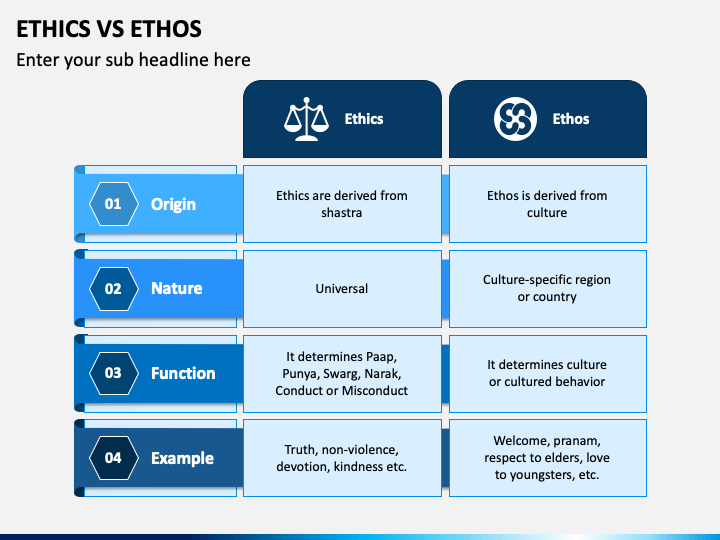 ETHICS VS ETHOS

Enter your sub headline here

| | Ethics | Ethos |
|---|---|---|
| 01 Origin | Ethics are derived from shastra | Ethos is derived from culture |
| 02 Nature | Universal | Culture-specific region or country |
| 03 Function | It determines Paap, Punya, Swarg, Narak, Conduct or Misconduct | It determines culture or cultured behavior |
| 04 Example | Truth, non-violence, devotion, kindness etc. | Welcome, pranam, respect to elders, love to youngsters, etc. |